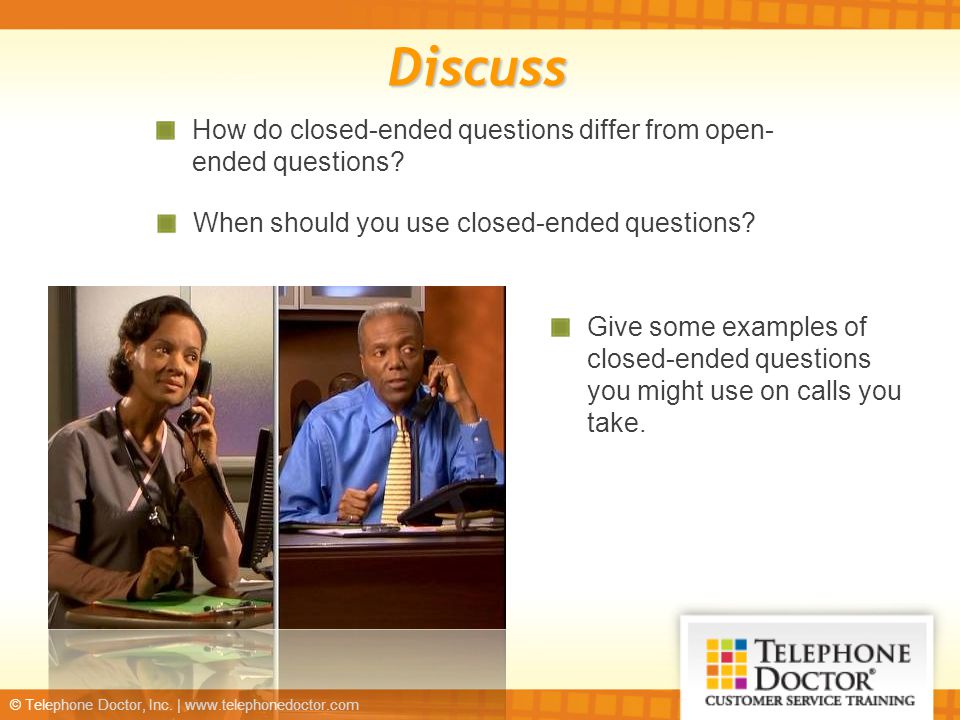 Discuss

How do closed-ended questions differ from open-ended questions?

When should you use closed-ended questions?

Give some examples of closed-ended questions you might use on calls you take.

TELEPHONE DOCTOR®
CUSTOMER SERVICE TRAINING

© Telephone Doctor, Inc. | www.telephonedoctor.com